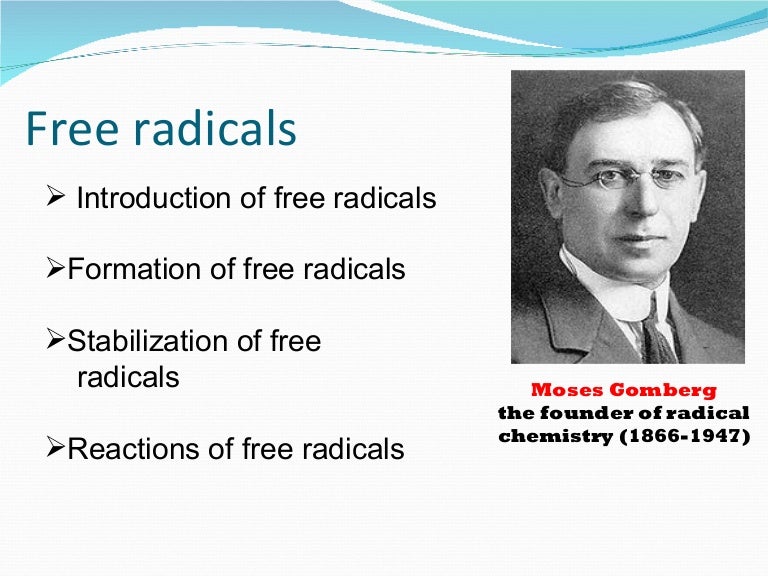 Free radicals

➢ Introduction of free radicals

➢Formation of free radicals

➢Stabilization of free radicals

➢Reactions of free radicals

Moses Gomberg
the founder of radical chemistry (1866-1947)